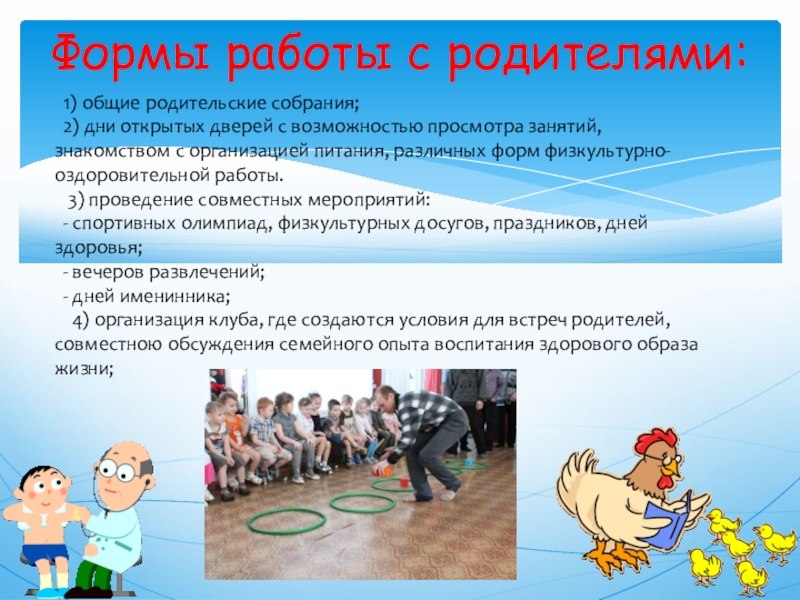 Формы работы с родителями:

1) общие родительские собрания;

2) дни открытых дверей с возможностью просмотра занятий, знакомством с организацией питания, различных форм физкультурно-оздоровительной работы.

3) проведение совместных мероприятий:

- спортивных олимпиад, физкультурных досугов, праздников, дней здоровья;

- вечеров развлечений;

- дней именинника;

4) организация клуба, где создаются условия для встреч родителей, совместною обсуждения семейного опыта воспитания здорового образа жизни;